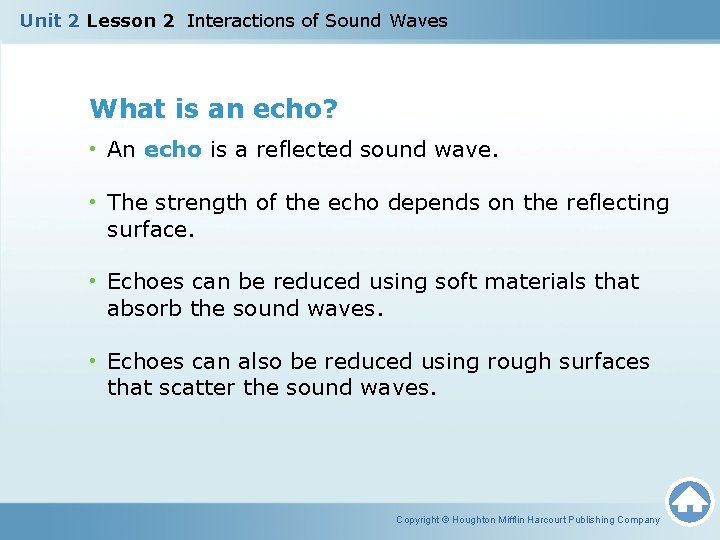 Unit 2 Lesson 2 Interactions of Sound Waves

What is an echo?

• An echo is a reflected sound wave.

• The strength of the echo depends on the reflecting surface.

• Echoes can be reduced using soft materials that absorb the sound waves.

• Echoes can also be reduced using rough surfaces that scatter the sound waves.

Copyright © Houghton Mifflin Harcourt Publishing Company